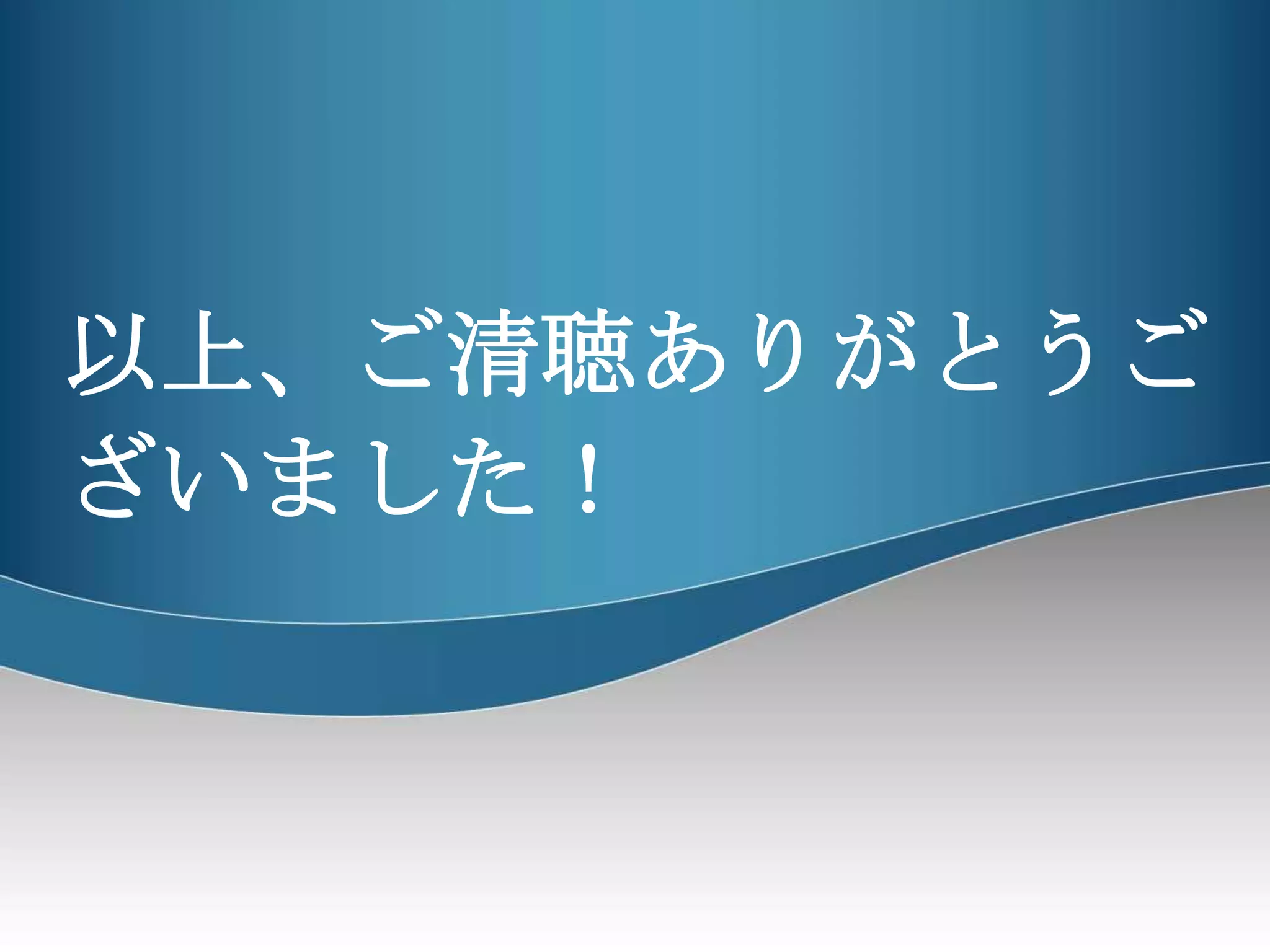 以上、ご清聴ありがとうございました！